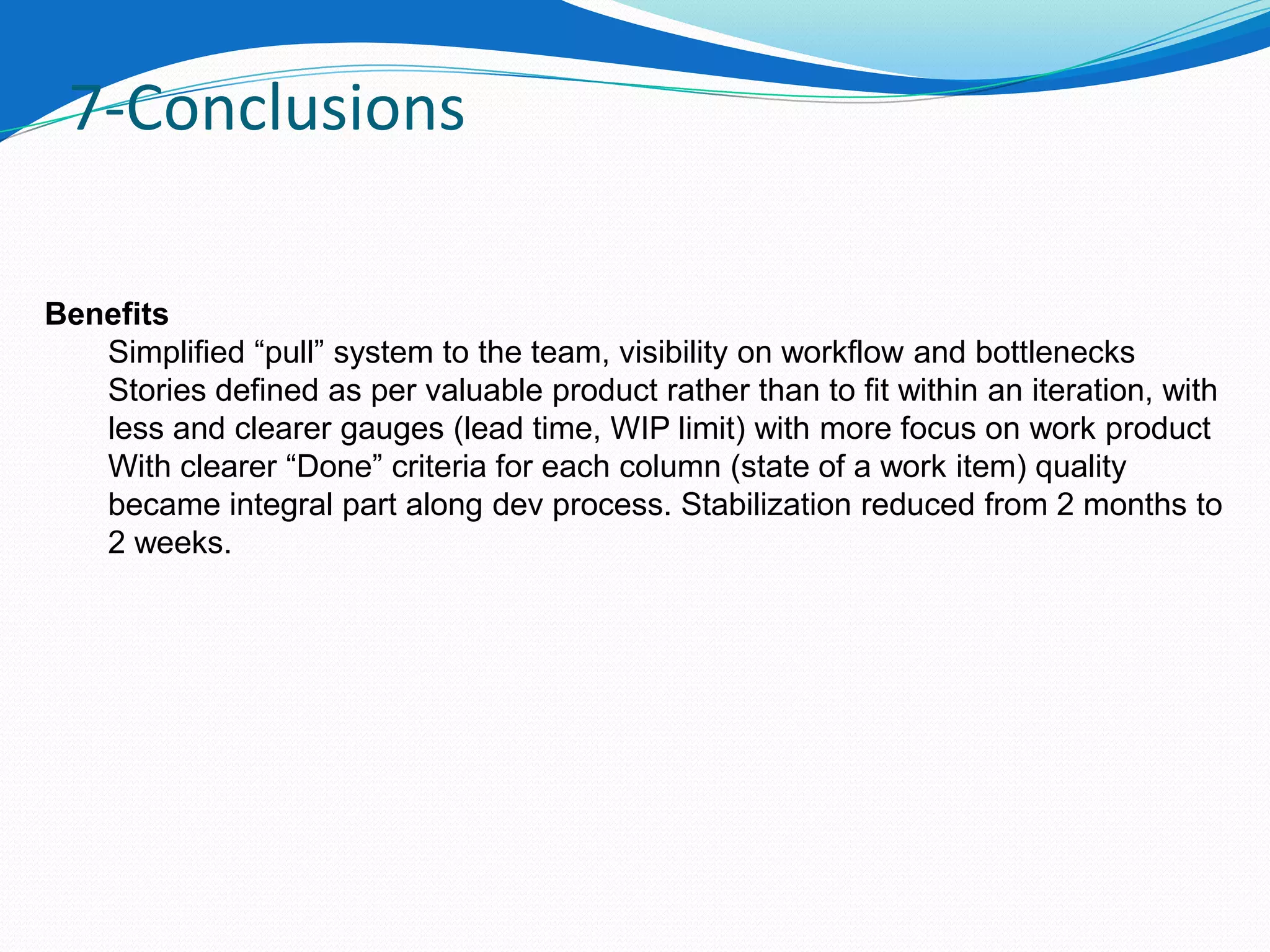 7-Conclusions

**Benefits**

Simplified “pull” system to the team, visibility on workflow and bottlenecks

Stories defined as per valuable product rather than to fit within an iteration, with less and clearer gauges (lead time, WIP limit) with more focus on work product

With clearer “Done” criteria for each column (state of a work item) quality became integral part along dev process. Stabilization reduced from 2 months to 2 weeks.